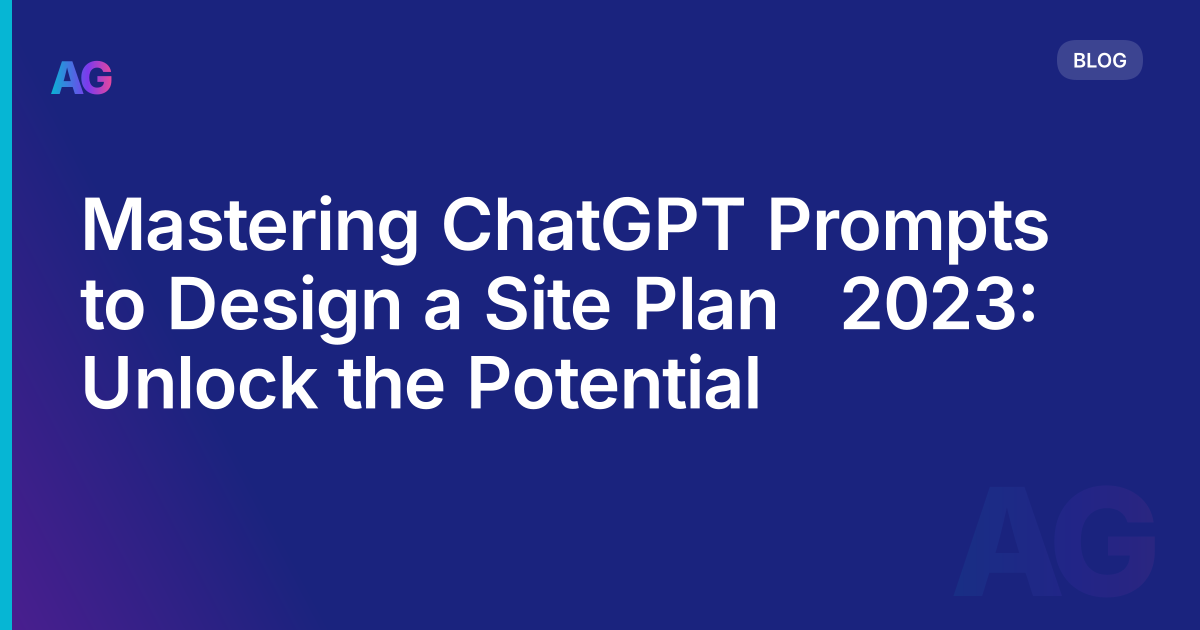 AG

BLOG

Mastering ChatGPT Prompts to Design a Site Plan 2023: Unlock the Potential

AG